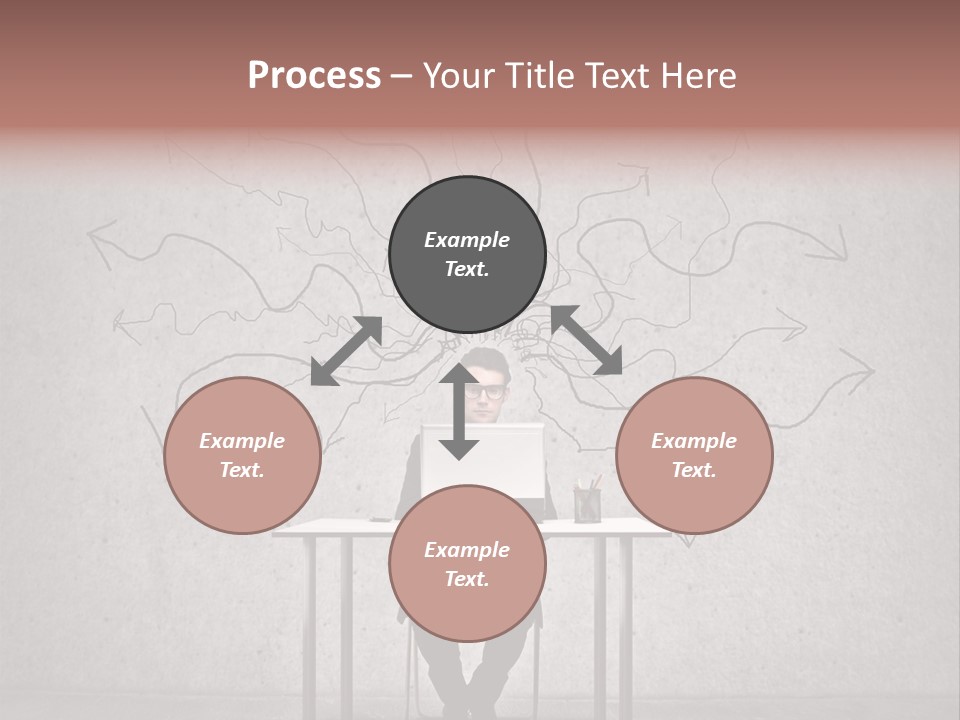 Process – Your Title Text Here

Example Text.

Example Text.

Example Text.

Example Text.